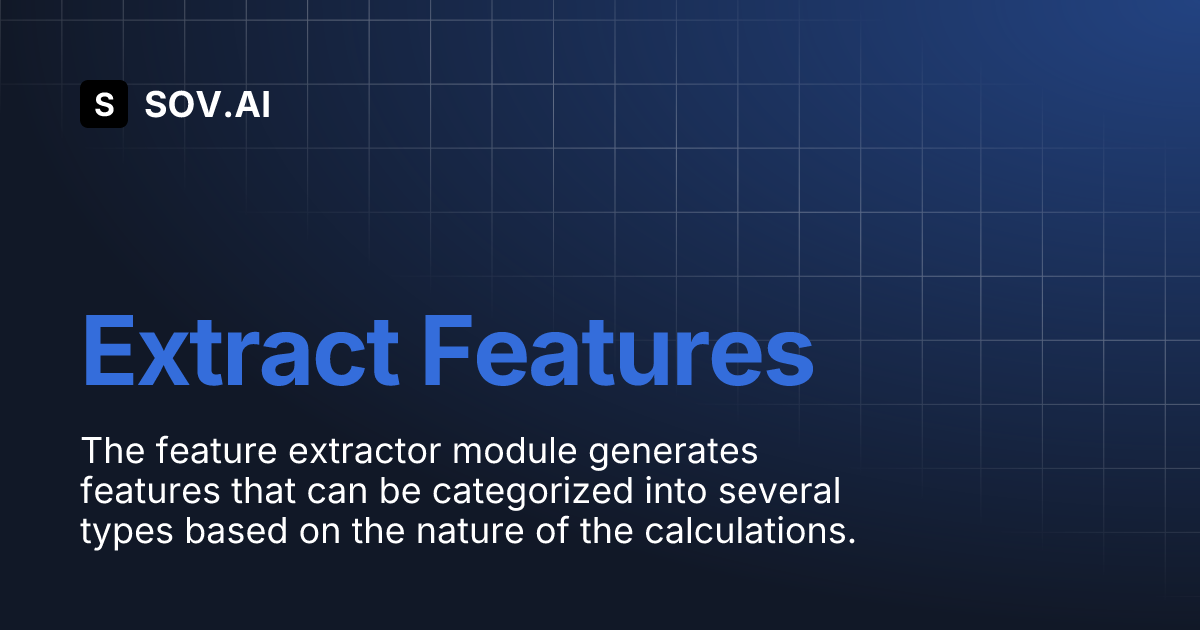 S SOV.AI

Extract Features

The feature extractor module generates features that can be categorized into several types based on the nature of the calculations.